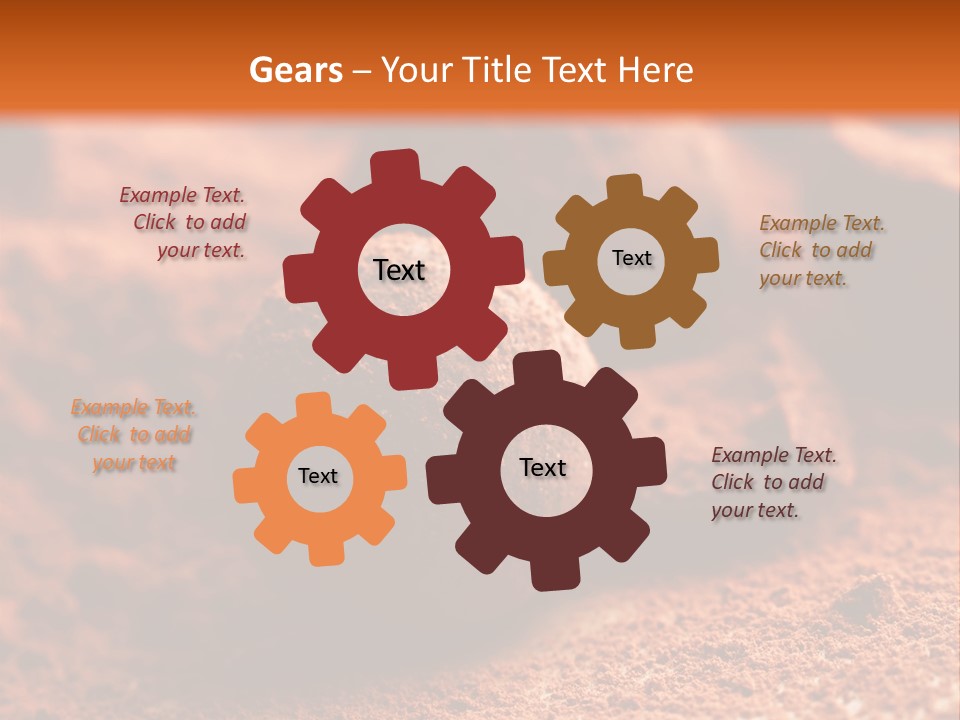 Gears – Your Title Text Here

Example Text. Click to add your text.

Text

Text

Example Text. Click to add your text.

Example Text. Click to add your text

Text

Text

Example Text. Click to add your text.